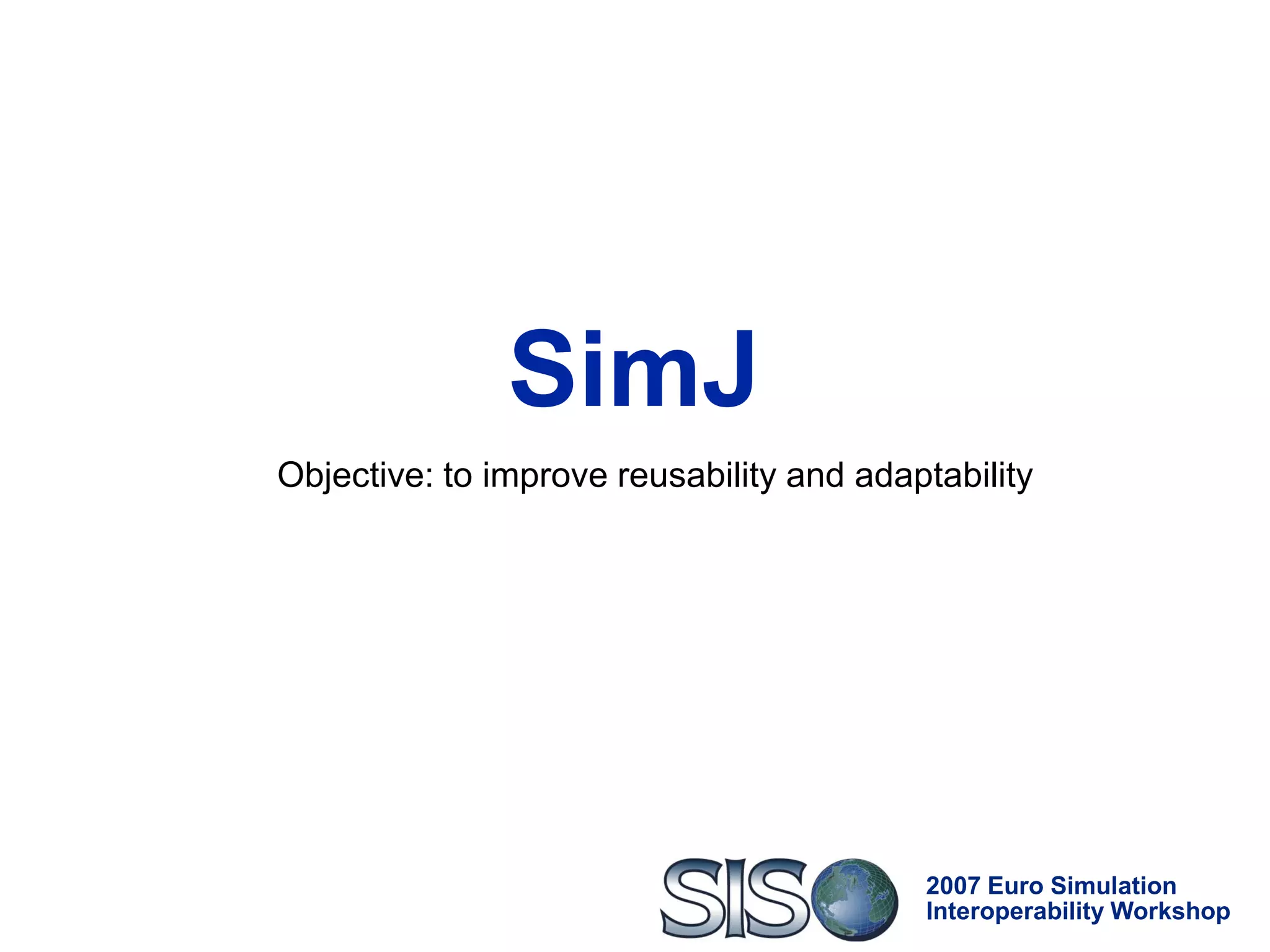 SimJ

Objective: to improve reusability and adaptability

SISO

2007 Euro Simulation Interoperability Workshop